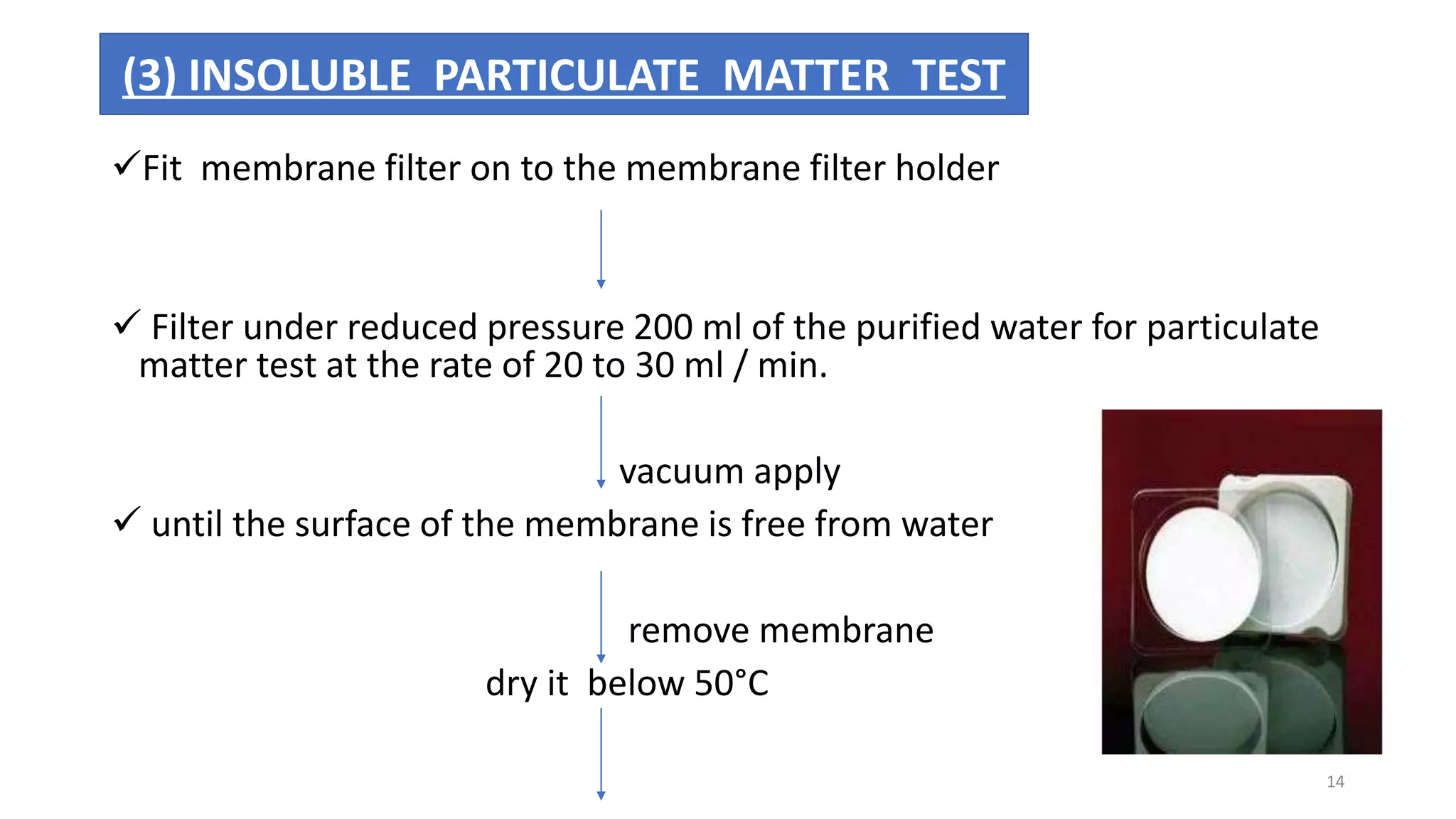 (3) INSOLUBLE PARTICULATE MATTER TEST

✓Fit membrane filter on to the membrane filter holder

✓ Filter under reduced pressure 200 ml of the purified water for particulate matter test at the rate of 20 to 30 ml / min.

vacuum apply

✓ until the surface of the membrane is free from water

remove membrane

dry it below 50°C

14